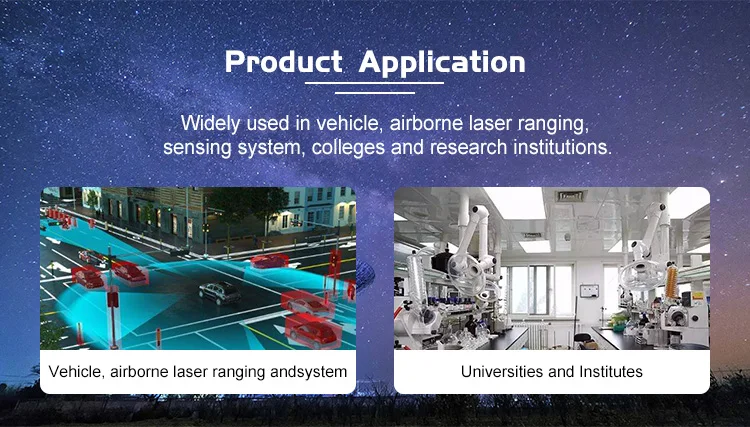 Product Application

Widely used in vehicle, airborne laser ranging, sensing system, colleges and research institutions.

Vehicle, airborne laser ranging andsystem

Universities and Institutes